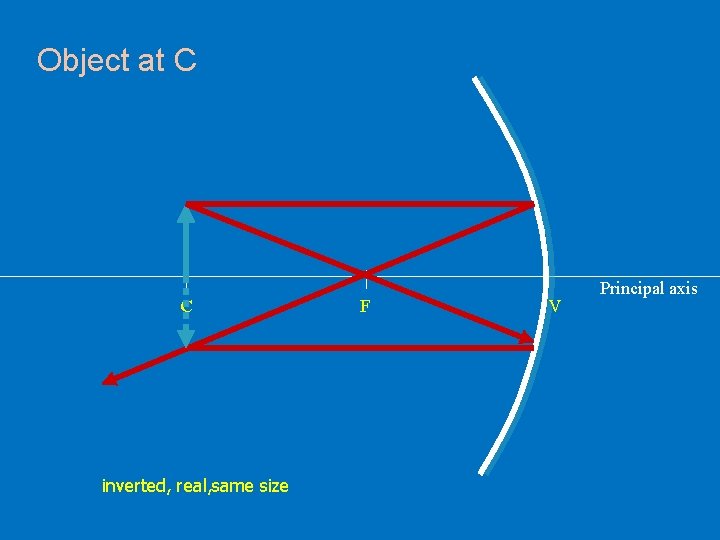 Object at C

Principal axis

C

F

V

inverted, real,same size